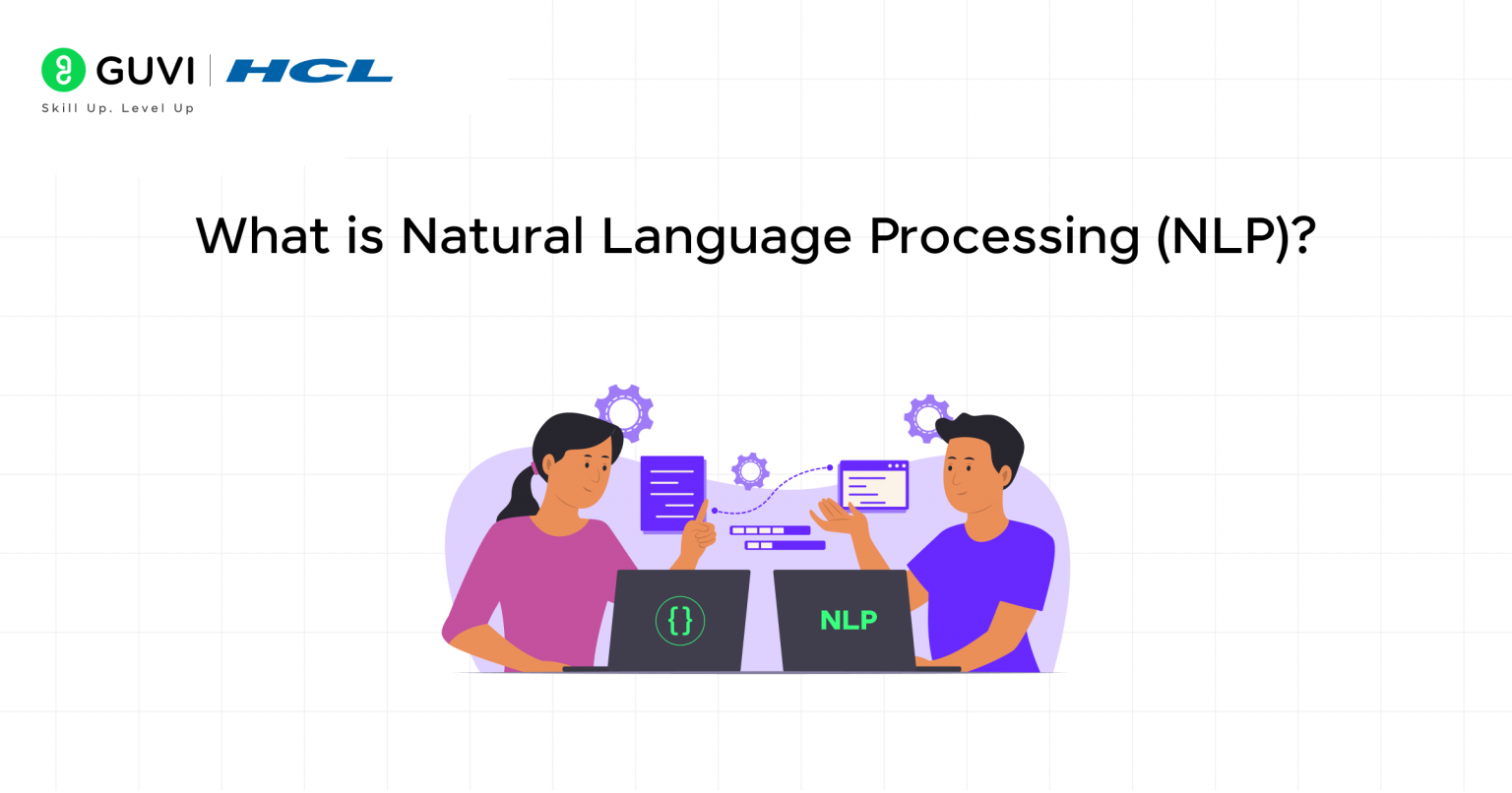 GUVI | HCL
Skill Up. Level Up

What is Natural Language Processing (NLP)?

{}

NLP